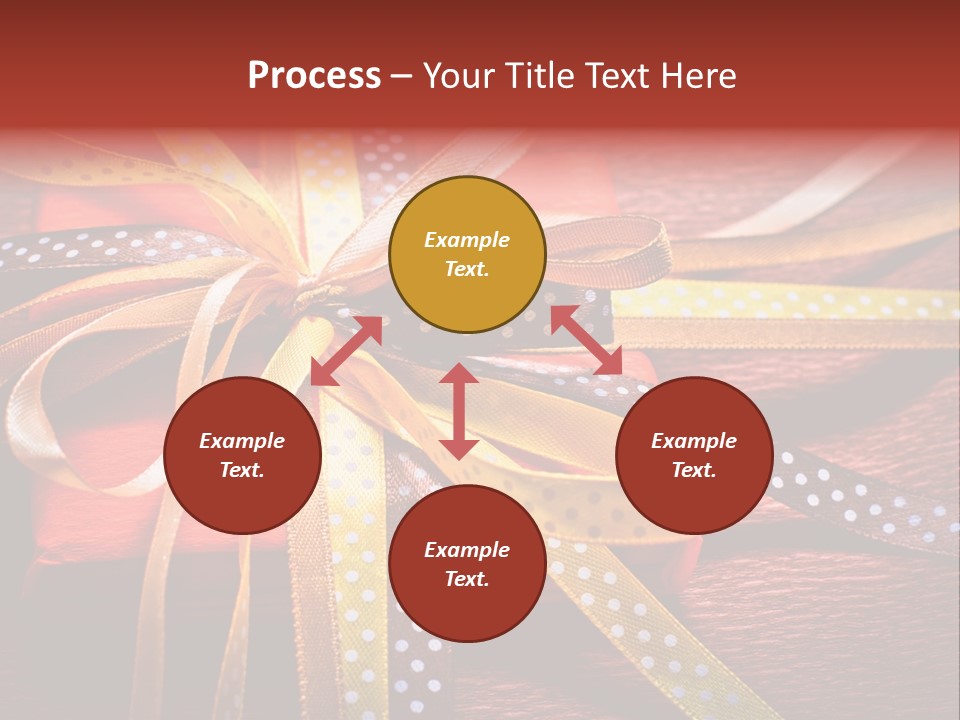 Process – Your Title Text Here

Example Text.

Example Text.

Example Text.

Example Text.